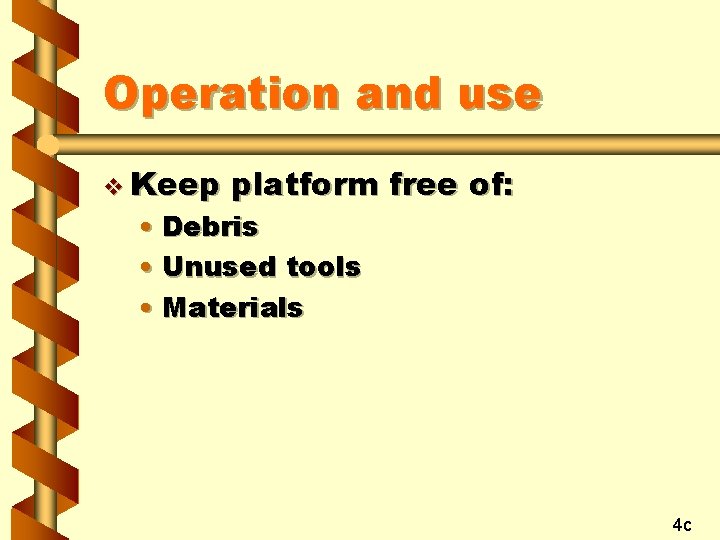 Operation and use

❖ Keep platform free of:
• Debris
• Unused tools
• Materials

4c